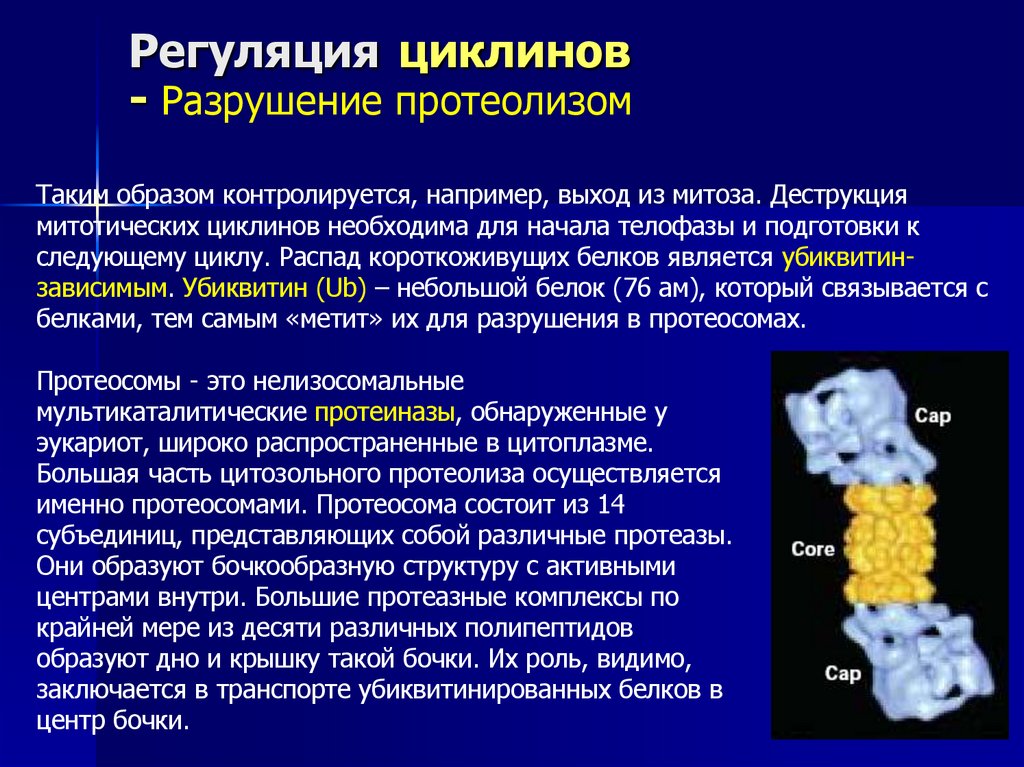 Регуляция циклинов
- Разрушение протеолизом

Таким образом контролируется, например, выход из митоза. Деструкция митотических циклинов необходима для начала телофазы и подготовки к следующему циклу. Распад короткоживущих белков является убиквитин-зависимым. Убиквитин (Ub) – небольшой белок (76 ам), который связывается с белками, тем самым «метит» их для разрушения в протеосомах.

Протеосомы - это нелизосомальные мультикаталитические протеиназы, обнаруженные у эукариот, широко распространенные в цитоплазме. Большая часть цитозольного протеолиза осуществляется именно протеосомами. Протеосома состоит из 14 субъединиц, представляющих собой различные протеазы. Они образуют бочкообразную структуру с активными центрами внутри. Большие протеазные комплексы по крайней мере из десяти различных полипептидов образуют дно и крышку такой бочки. Их роль, видимо, заключается в транспорте убиквитинированных белков в центр бочки.

Cap
Core
Cap